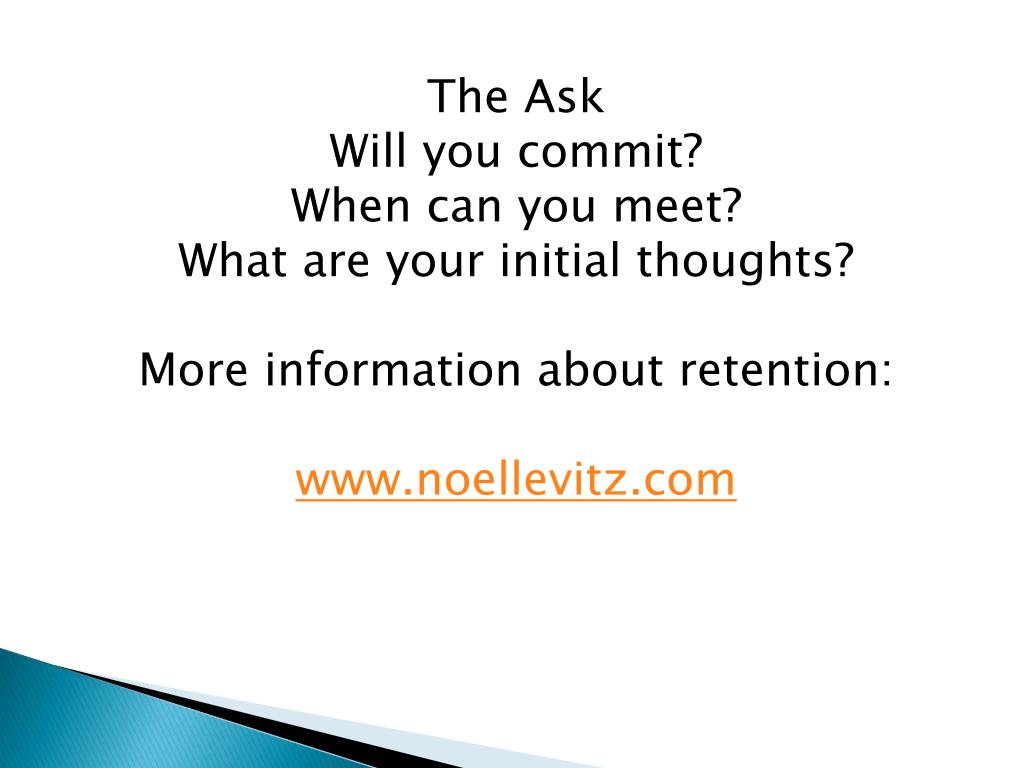 The Ask
Will you commit?
When can you meet?
What are your initial thoughts?

More information about retention:

www.noellevitz.com